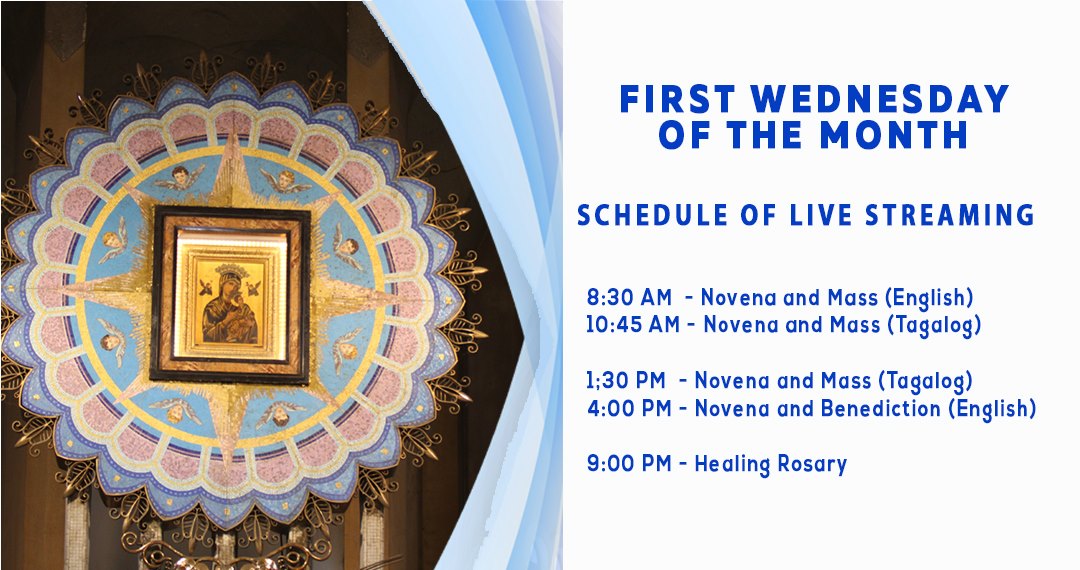 FIRST WEDNESDAY OF THE MONTH

SCHEDULE OF LIVE STREAMING

8:30 AM - Novena and Mass (English)
10:45 AM - Novena and Mass (Tagalog)

1;30 PM - Novena and Mass (Tagalog)
4:00 PM - Novena and Benediction (English)

9:00 PM - Healing Rosary